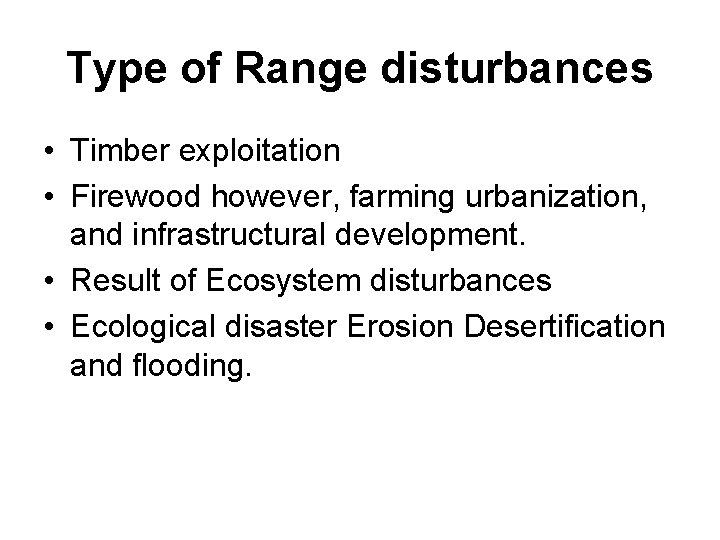 Type of Range disturbances

• Timber exploitation
• Firewood however, farming urbanization, and infrastructural development.
• Result of Ecosystem disturbances
• Ecological disaster Erosion Desertification and flooding.